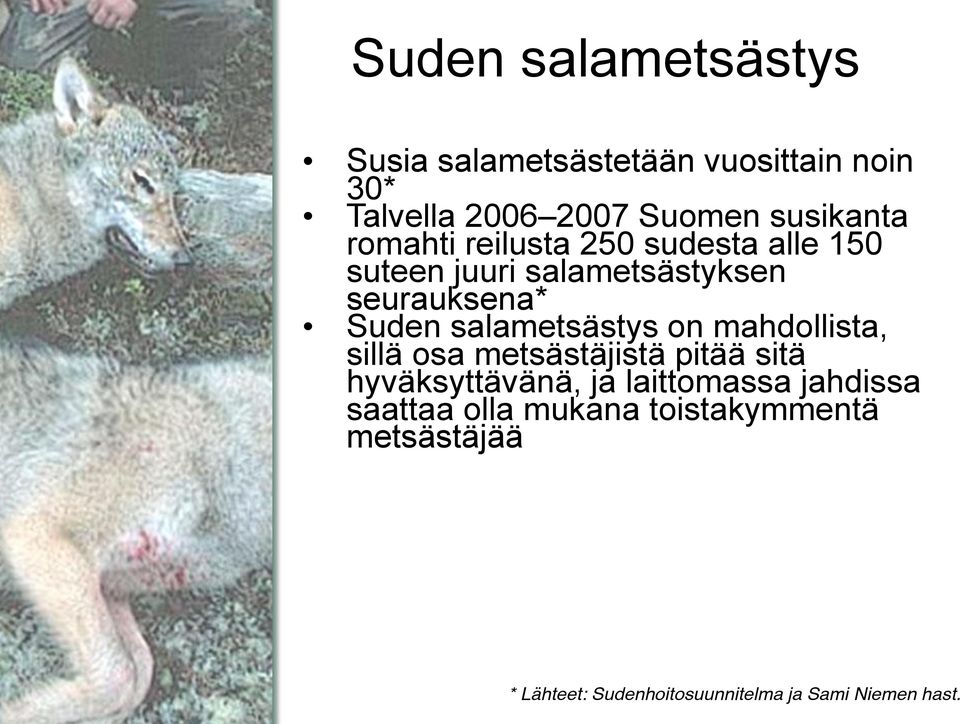 Suden salametsästys

• Susia salametsästetään vuosittain noin 30*
• Talvella 2006–2007 Suomen susikanta romahti reilusta 250 sudesta alle 150 suteen juuri salametsästyksen seurauksena*
• Suden salametsästys on mahdollista, sillä osa metsästäjistä pitää sitä hyväksyttävänä, ja laittomassa jahdissa saattaa olla mukana toistakymmentä metsästäjää

* Lähteet: Sudenhoitosuunnitelma ja Sami Niemen hast.